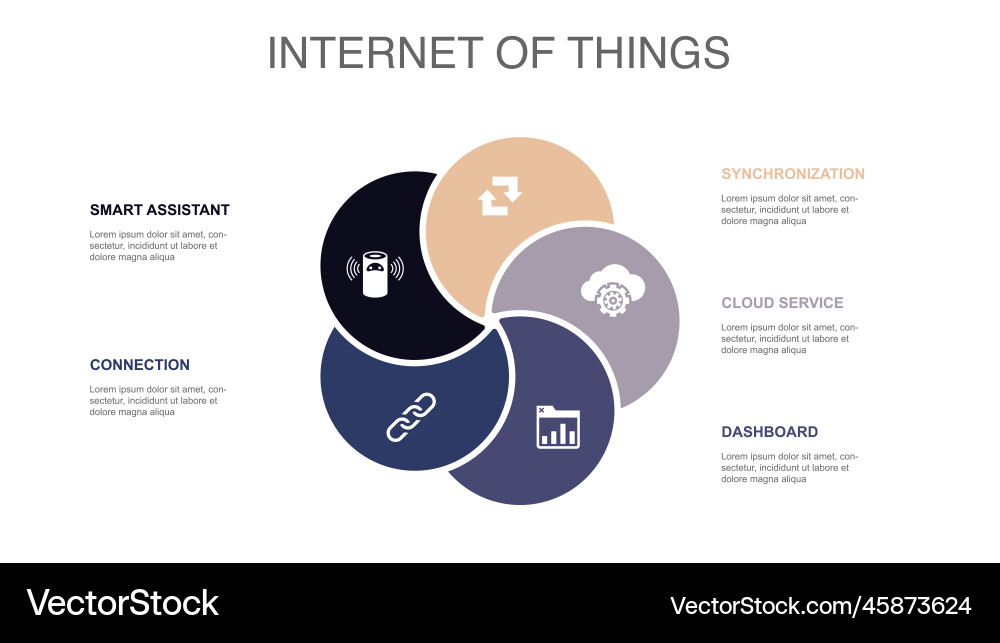 INTERNET OF THINGS

SMART ASSISTANT

Lorem ipsum dolor sit amet, consectetur, incididunt ut labore et dolore magna aliqua

CONNECTION

Lorem ipsum dolor sit amet, consectetur, incididunt ut labore et dolore magna aliqua

SYNCHRONIZATION

Lorem ipsum dolor sit amet, consectetur, incididunt ut labore et dolore magna aliqua

CLOUD SERVICE

Lorem ipsum dolor sit amet, consectetur, incididunt ut labore et dolore magna aliqua

DASHBOARD

Lorem ipsum dolor sit amet, consectetur, incididunt ut labore et dolore magna aliqua

VectorStock

VectorStock.com/45873624